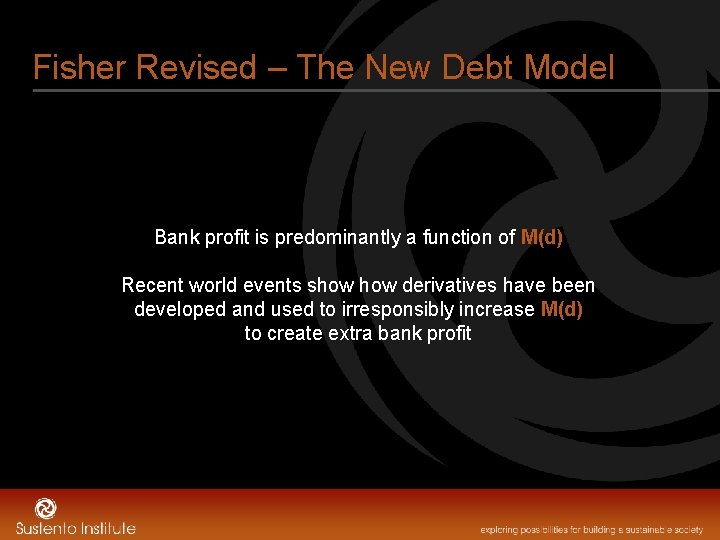 Fisher Revised – The New Debt Model

Bank profit is predominantly a function of M(d)

Recent world events show how derivatives have been developed and used to irresponsibly increase M(d) to create extra bank profit

Sustento Institute

exploring possibilities for building a sustainable society